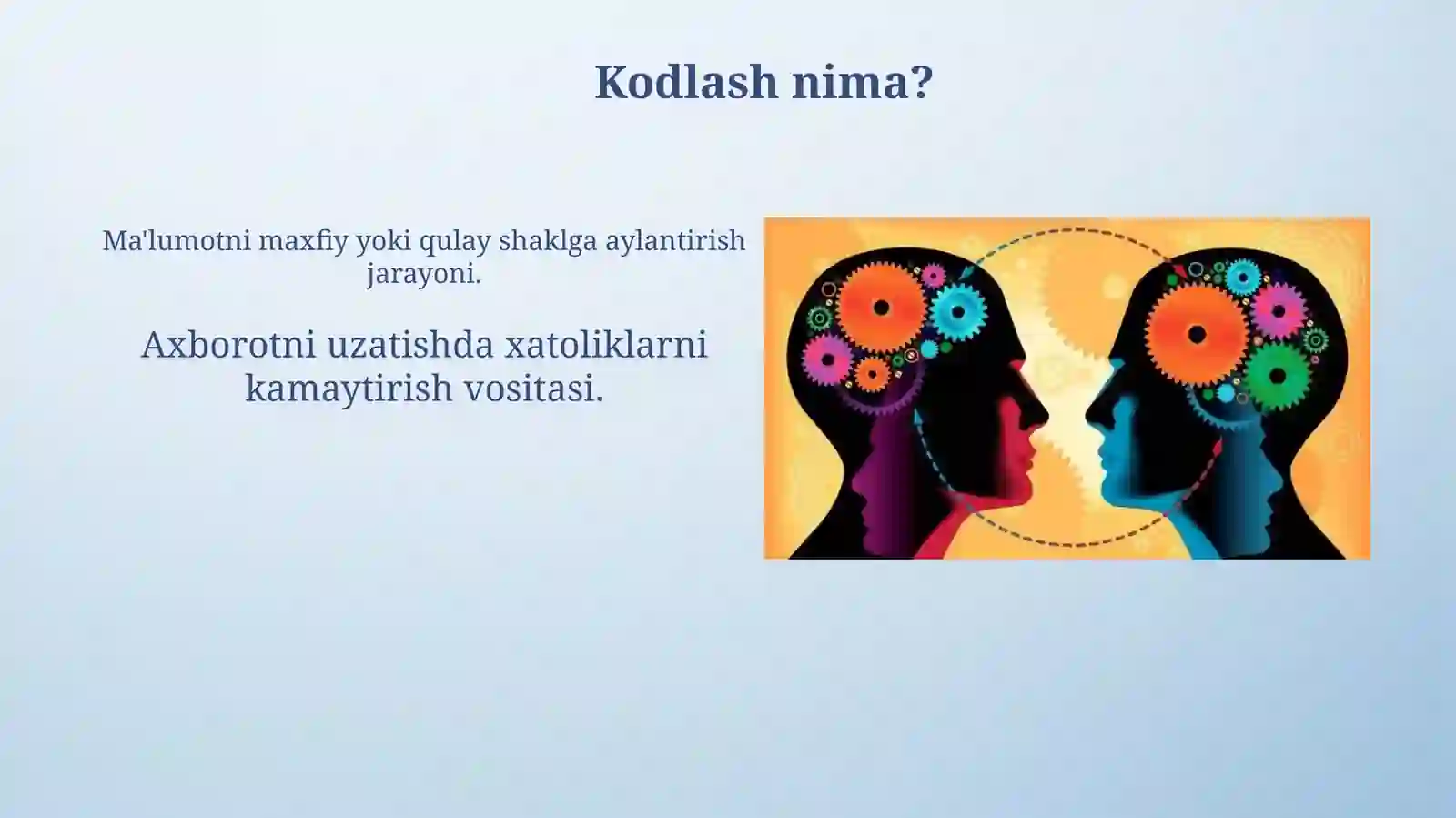 Kodlash nima?

Ma'lumotni maxfiy yoki qulay shaklga aylantirish jarayoni.

Axborotni uzatishda xatoliklarni kamaytirish vositasi.